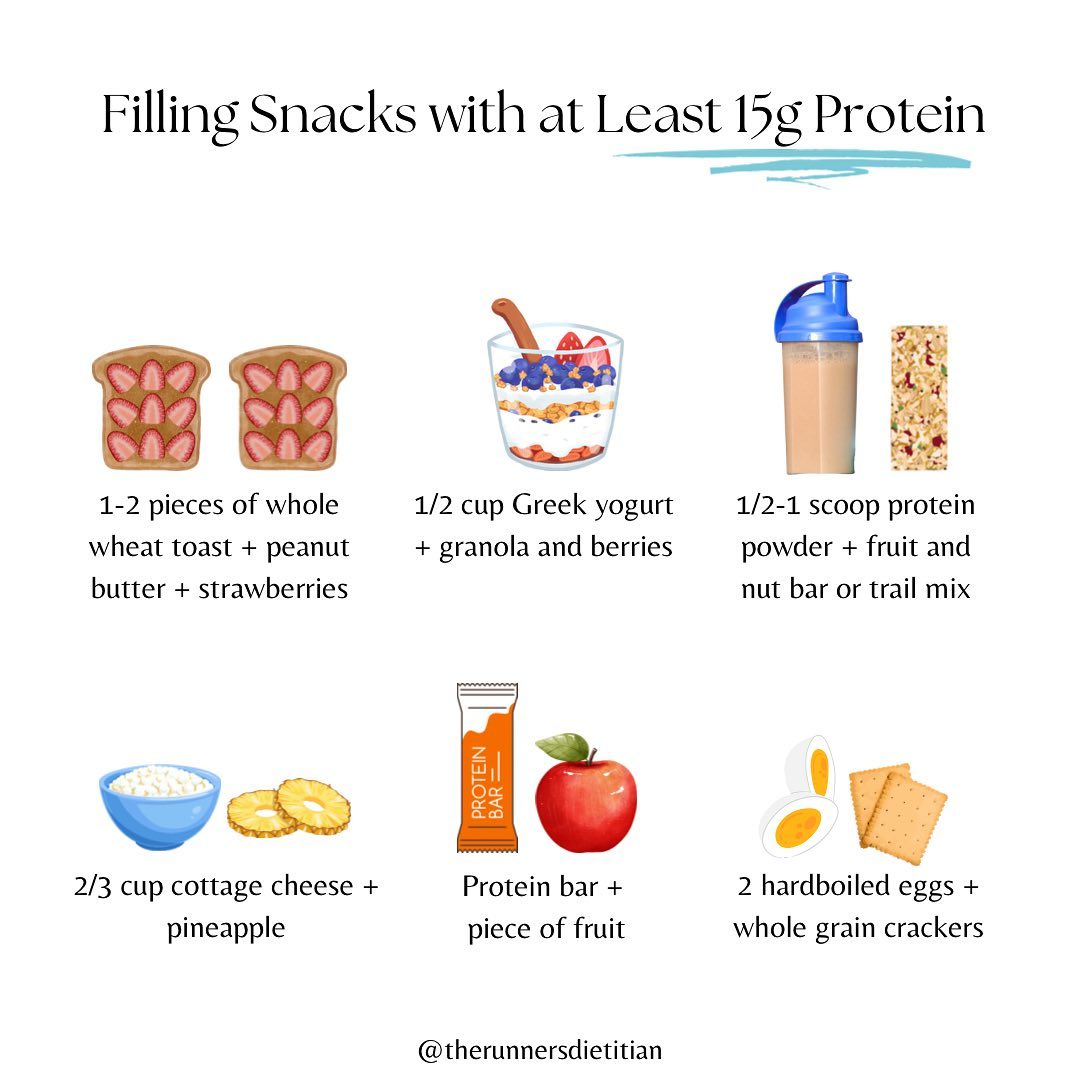 Filling Snacks with at Least 15g Protein

1-2 pieces of whole wheat toast + peanut butter + strawberries

1/2 cup Greek yogurt + granola and berries

1/2-1 scoop protein powder + fruit and nut bar or trail mix

2/3 cup cottage cheese + pineapple

PROTEIN BAR

Protein bar + piece of fruit

2 hardboiled eggs + whole grain crackers

@therunnersdietitian